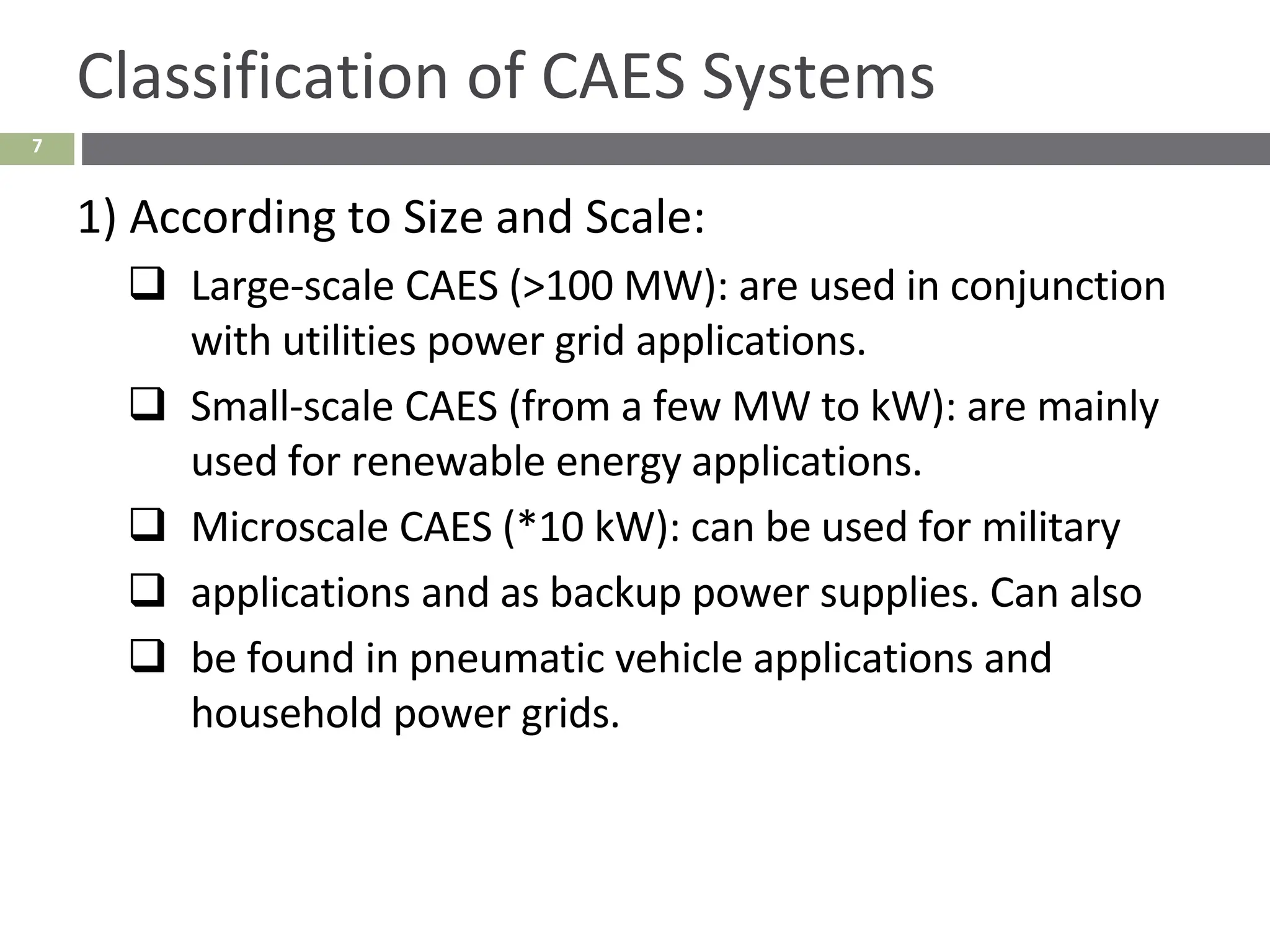 Classification of CAES Systems

7

1) According to Size and Scale:

❑ Large-scale CAES (>100 MW): are used in conjunction with utilities power grid applications.

❑ Small-scale CAES (from a few MW to kW): are mainly used for renewable energy applications.

❑ Microscale CAES (*10 kW): can be used for military

❑ applications and as backup power supplies. Can also

❑ be found in pneumatic vehicle applications and household power grids.